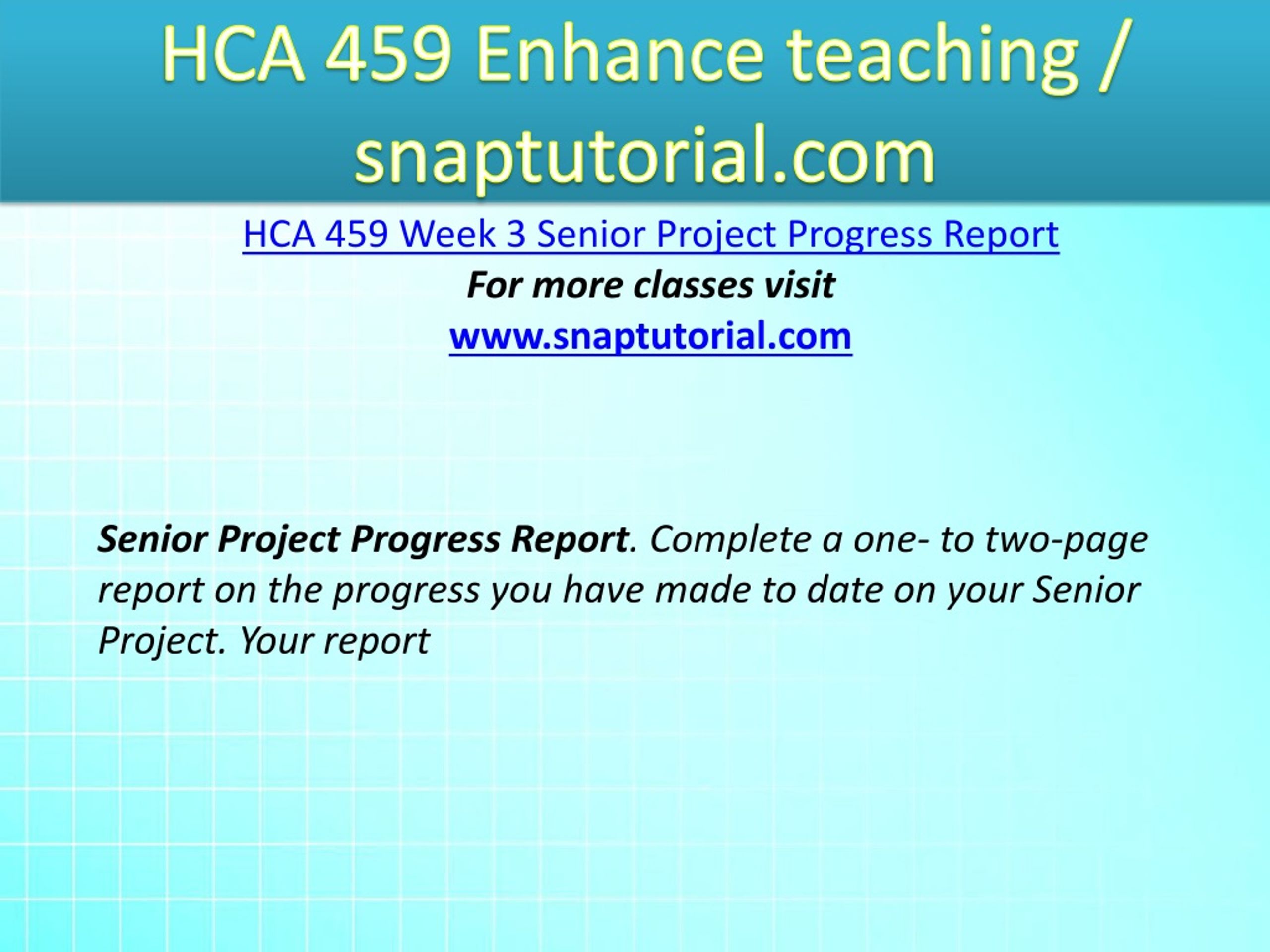 HCA 459 Enhance teaching / snaptutorial.com

HCA 459 Week 3 Senior Project Progress Report

For more classes visit

www.snaptutorial.com

Senior Project Progress Report. Complete a one- to two-page report on the progress you have made to date on your Senior Project. Your report